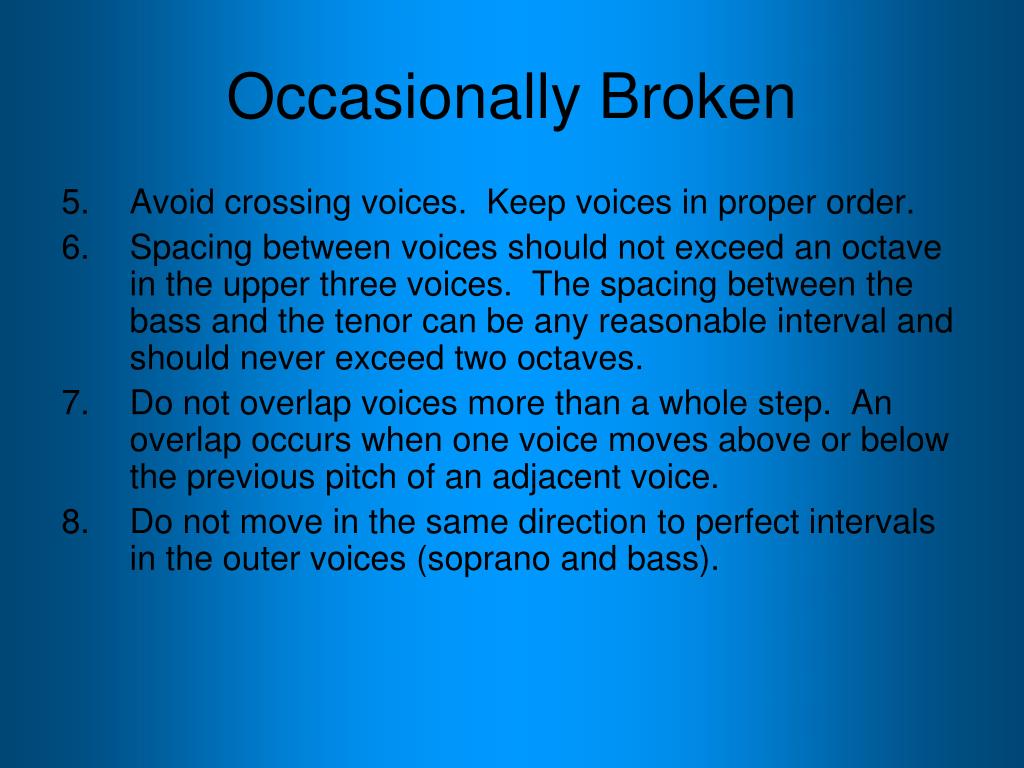 Occasionally Broken

5. Avoid crossing voices. Keep voices in proper order.
6. Spacing between voices should not exceed an octave in the upper three voices. The spacing between the bass and the tenor can be any reasonable interval and should never exceed two octaves.
7. Do not overlap voices more than a whole step. An overlap occurs when one voice moves above or below the previous pitch of an adjacent voice.
8. Do not move in the same direction to perfect intervals in the outer voices (soprano and bass).